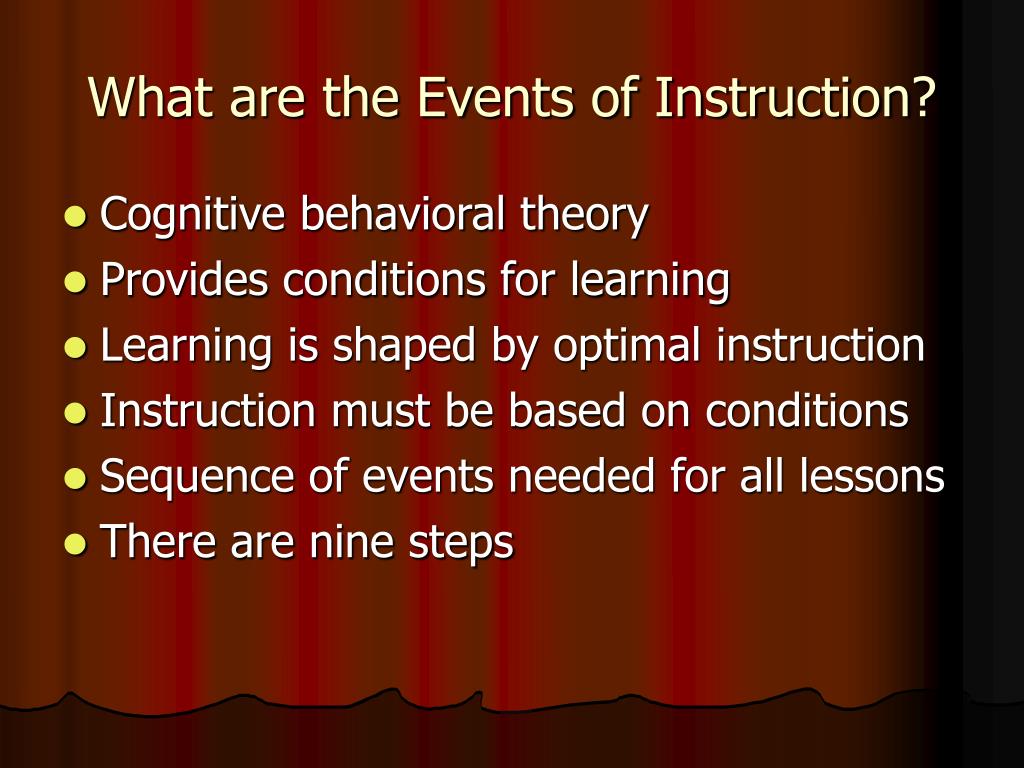 What are the Events of Instruction?

- Cognitive behavioral theory
- Provides conditions for learning
- Learning is shaped by optimal instruction
- Instruction must be based on conditions
- Sequence of events needed for all lessons
- There are nine steps